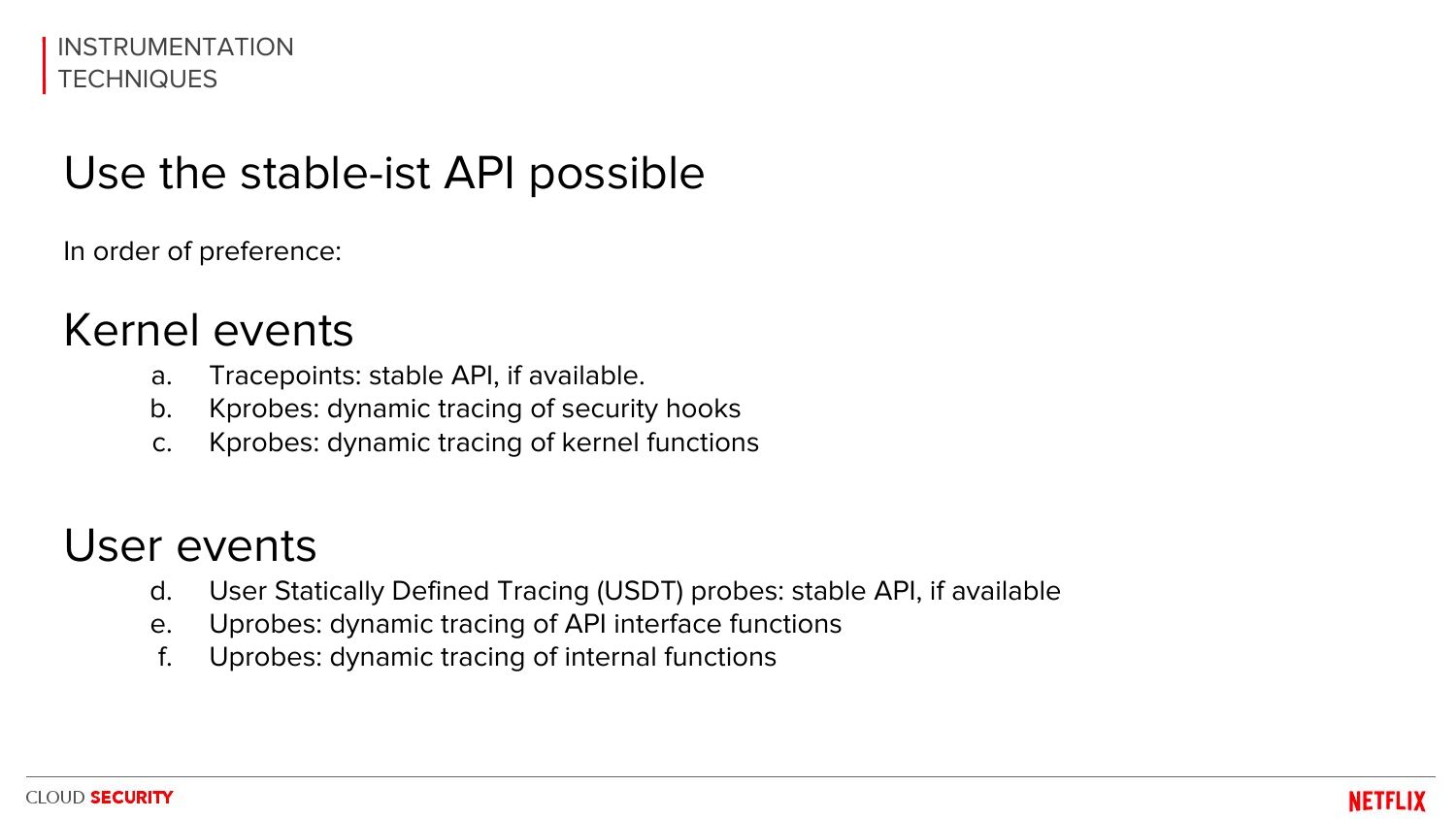 INSTRUMENTATION
TECHNIQUES

Use the stable-ist API possible

In order of preference:

Kernel events
a. Tracepoints: stable API, if available.
b. Kprobes: dynamic tracing of security hooks
c. Kprobes: dynamic tracing of kernel functions

User events
d. User Statically Defined Tracing (USDT) probes: stable API, if available
e. Uprobes: dynamic tracing of API interface functions
f. Uprobes: dynamic tracing of internal functions

CLOUD SECURITY

NETFLIX